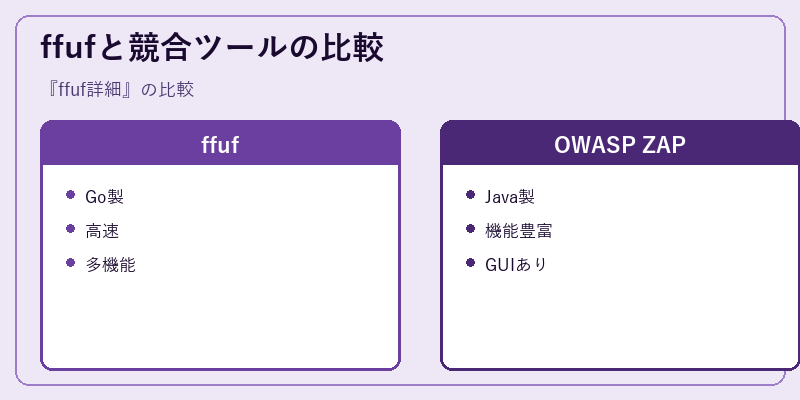 ffufと競合ツールの比較

『ffuf詳細』の比較

ffuf

- Go製
- 高速
- 多機能

OWASP ZAP

- Java製
- 機能豊富
- GUIあり